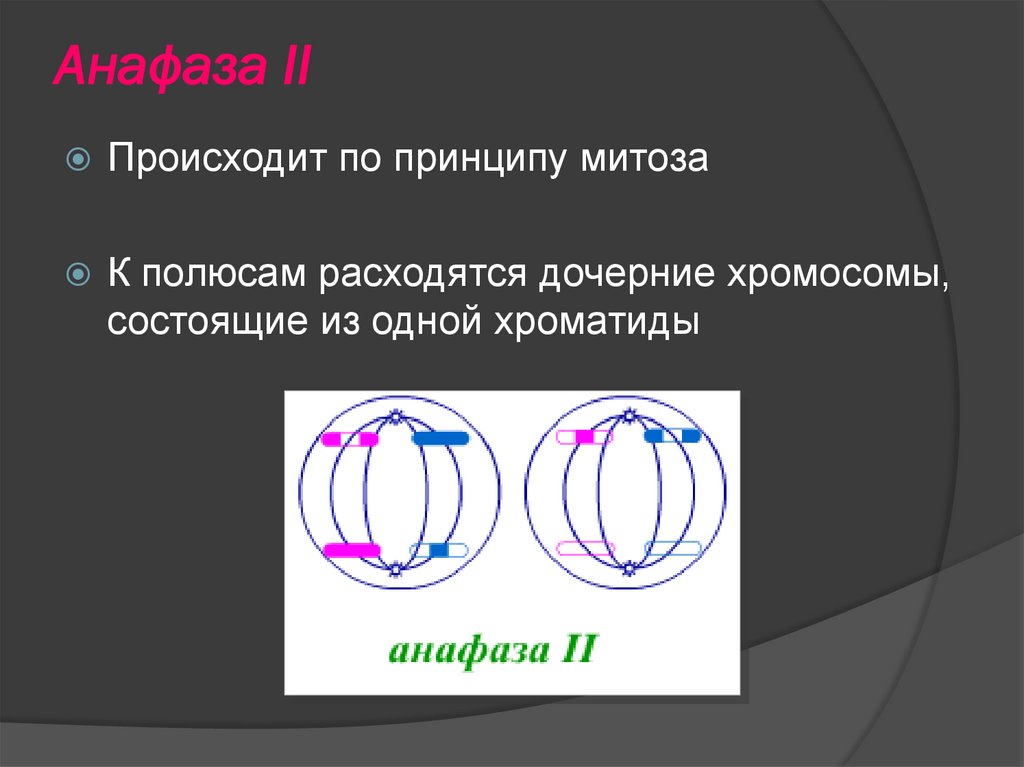 Анафаза II

Происходит по принципу митоза

К полюсам расходятся дочерние хромосомы, состоящие из одной хроматиды

анафаза II